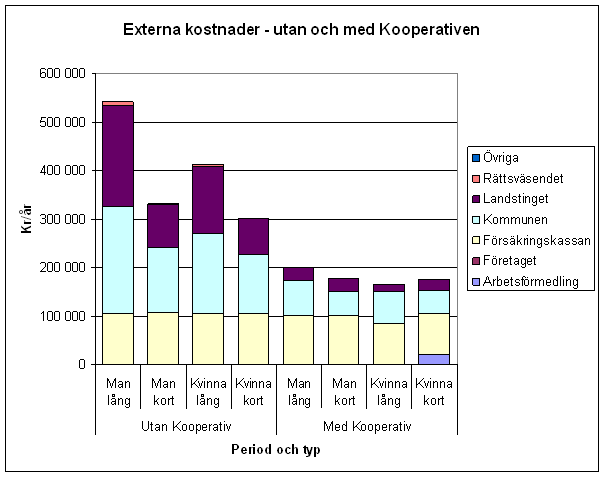 Externa kostnader - utan och med Kooperativen

Kr/år

600 000
500 000
400 000
300 000
200 000
100 000
0

Man lång
Man kort
Kvinna lång
Kvinna kort
Man lång
Man kort
Kvinna lång
Kvinna kort

Utan Kooperativ
Med Kooperativ

Period och typ

Övriga
Rättsväsendet
Landstinget
Kommunen
Försäkringskassan
Företaget
Arbetsförmedling